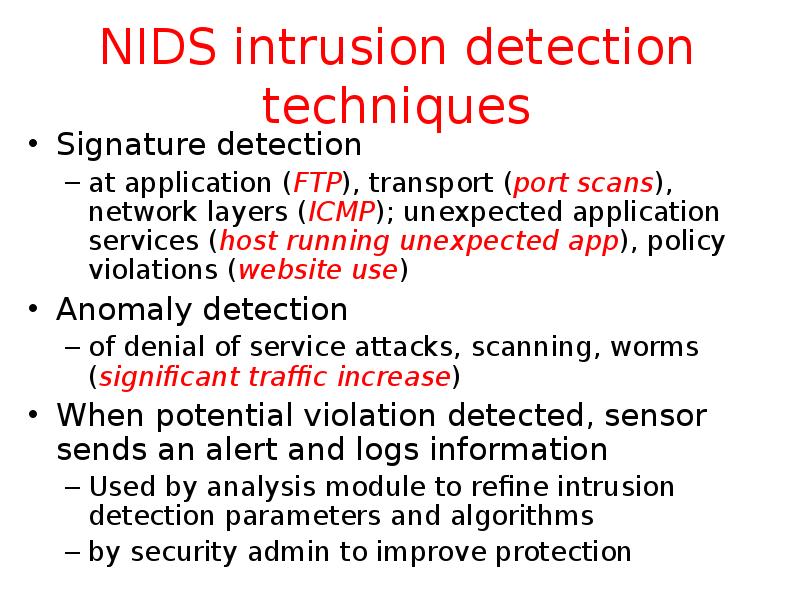 NIDS intrusion detection techniques

• Signature detection
– at application (FTP), transport (port scans), network layers (ICMP); unexpected application services (host running unexpected app), policy violations (website use)

• Anomaly detection
– of denial of service attacks, scanning, worms (significant traffic increase)

• When potential violation detected, sensor sends an alert and logs information
– Used by analysis module to refine intrusion detection parameters and algorithms
– by security admin to improve protection